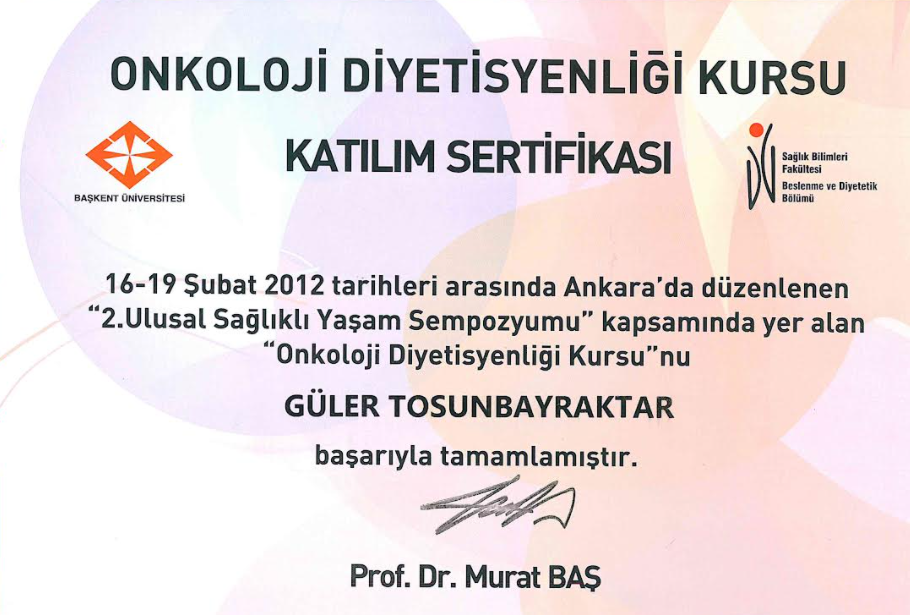 ONKOLOJİ DİYETİSYENLİĞİ KURSU

BAŞKENT ÜNİVERSİTESİ

KATILIM SERTİFİKASI

Sağlık Bilimleri Fakültesi
Beslenme ve Diyetetik Bölümü

16-19 Şubat 2012 tarihleri arasında Ankara'da düzenlenen "2.Ulusal Sağlıklı Yaşam Sempozyumu" kapsamında yer alan "Onkoloji Diyetisyenliği Kursu"nu

GÜLER TOSUNBAYRAKTAR

başarıyla tamamlamıştır.

Prof. Dr. Murat BAŞ